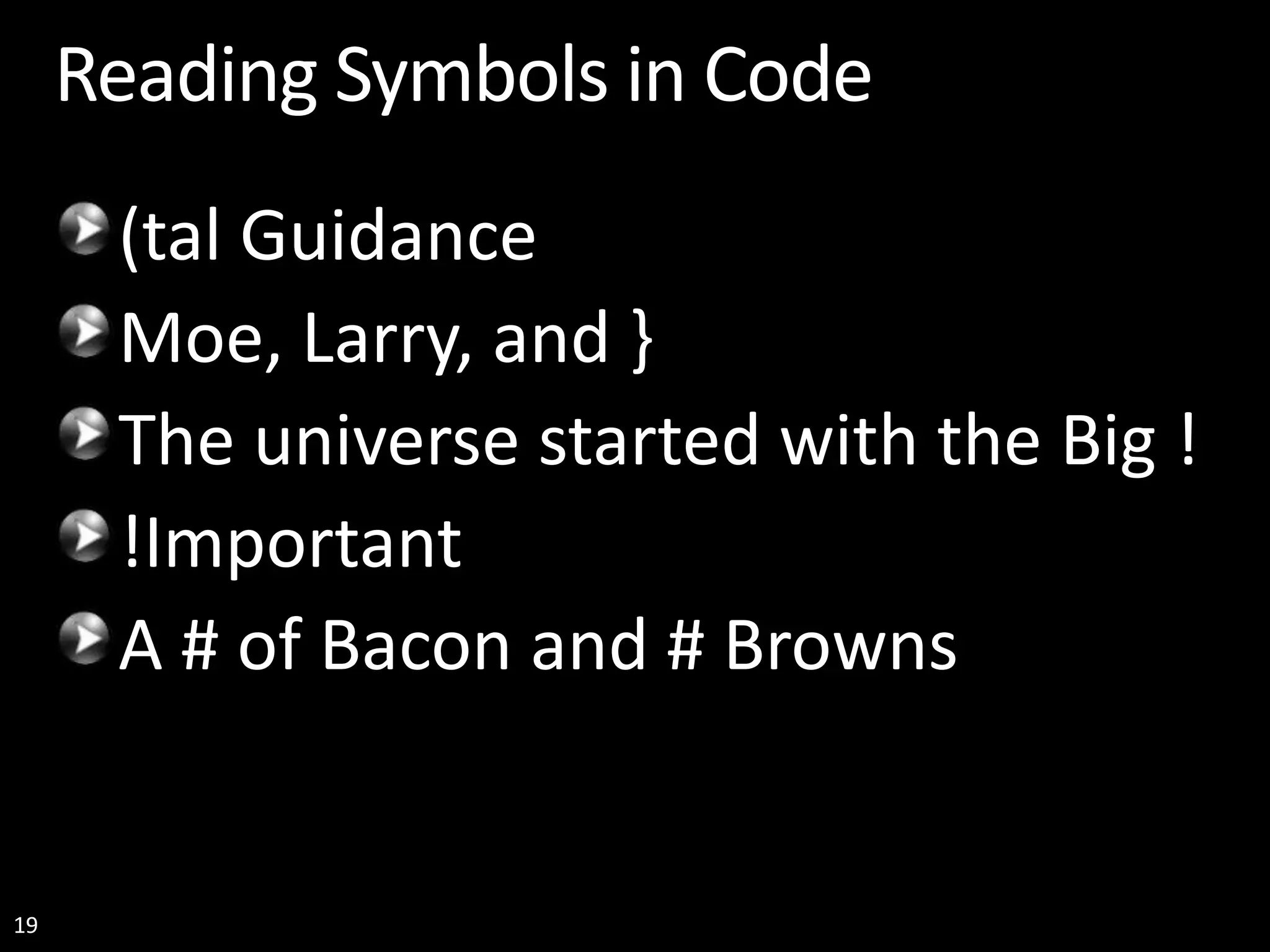 Reading Symbols in Code

(tal Guidance

Moe, Larry, and }

The universe started with the Big !

!Important

A # of Bacon and # Browns

19